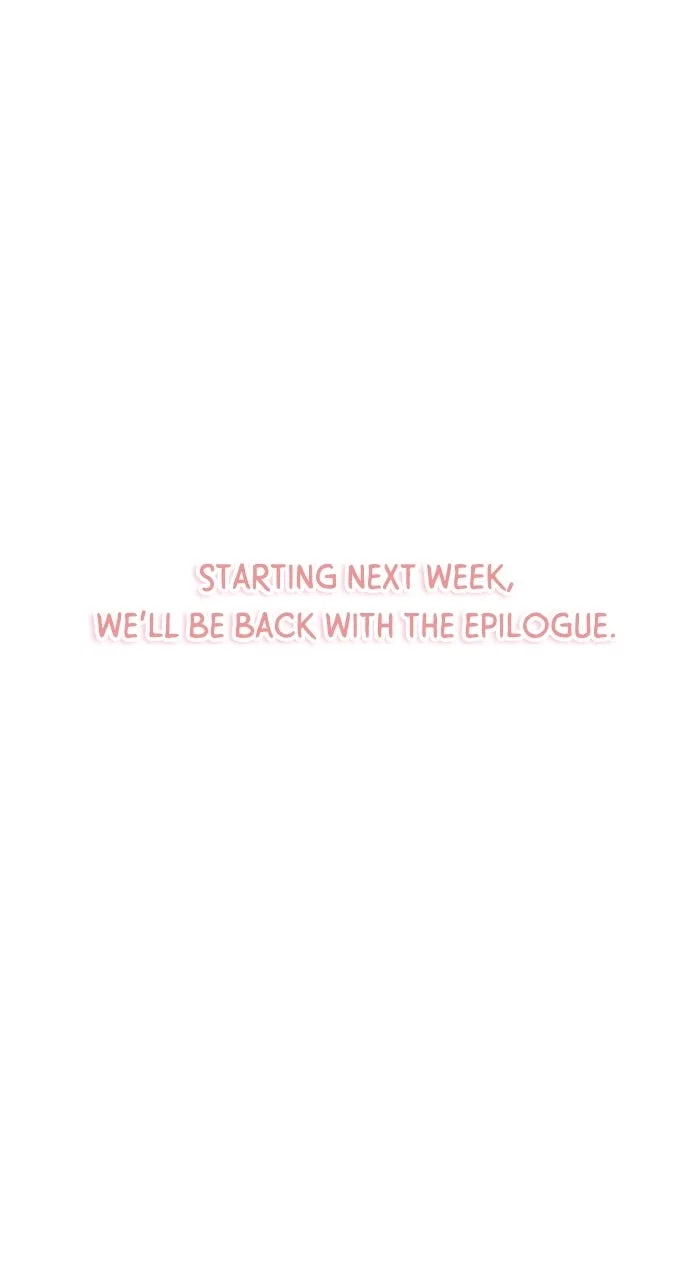 STARTING NEXT WEEK,
WE'LL BE BACK WITH THE EPILOGUE.